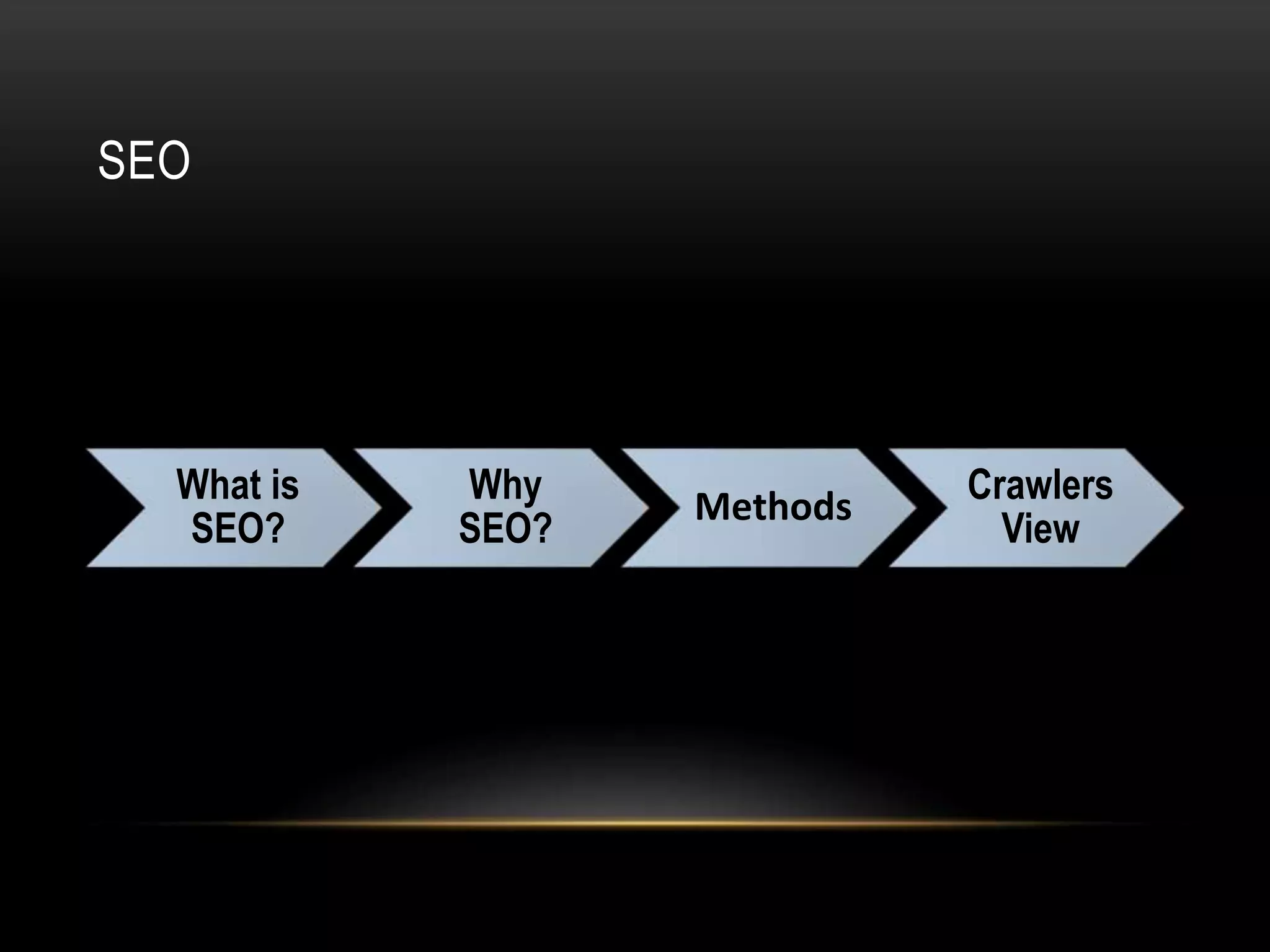 SEO

What is SEO?

Why SEO?

Methods

Crawlers View